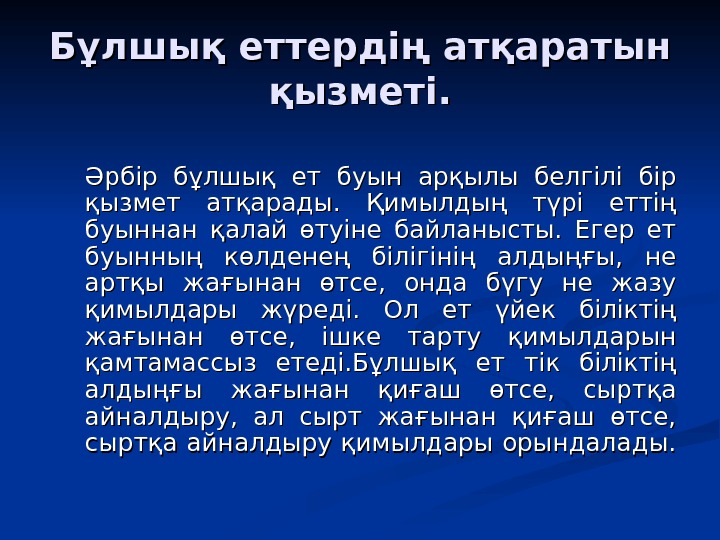 Бұлшық еттердің атқаратын қызметі.

Әрбір бұлшық ет буын арқылы белгілі бір қызмет атқарады. Қимылдың түрі еттің буыннан қалай өтуіне байланысты. Егер ет буынның көлденең білігінің алдыңғы, не артқы жағынан өтсе, онда бүгу не жазу қимылдары жүреді. Ол ет үйек біліктің жағынан өтсе, ішке тарту қимылдарын қамтамассыз етеді.Бұлшық ет тік біліктің алдыңғы жағынан қиғаш өтсе, сыртқа айналдыру, ал сырт жағынан қиғаш өтсе, сыртқа айналдыру қимылдары орындалады.